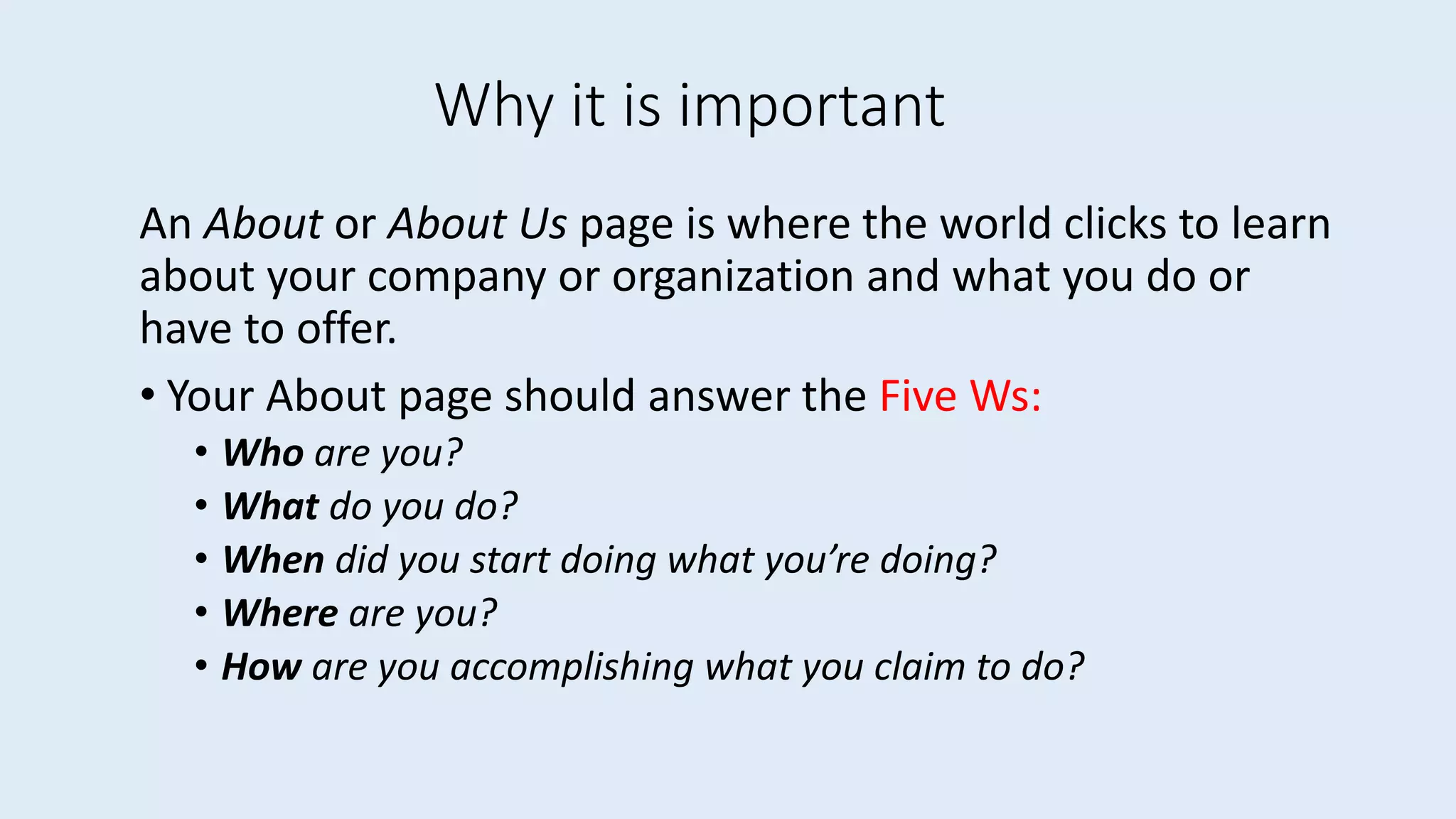 Why it is important

An About or About Us page is where the world clicks to learn about your company or organization and what you do or have to offer.

• Your About page should answer the Five Ws:
  • Who are you?
  • What do you do?
  • When did you start doing what you're doing?
  • Where are you?
  • How are you accomplishing what you claim to do?